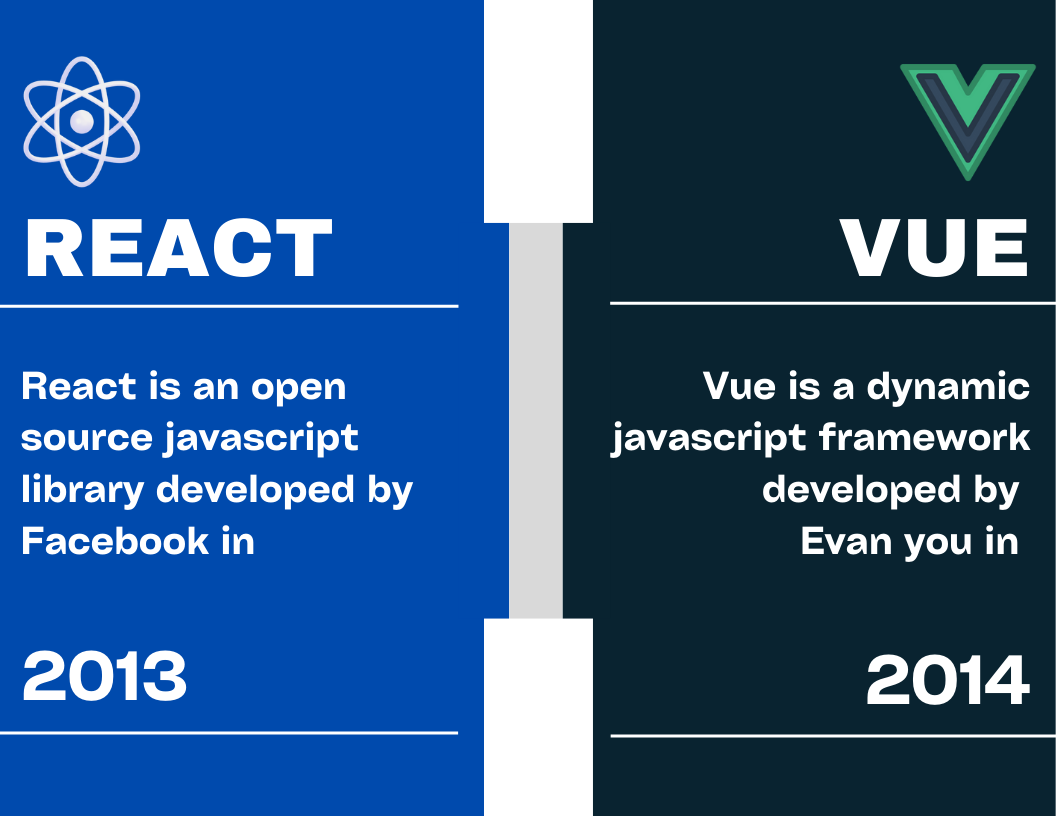 REACT

React is an open source javascript library developed by Facebook in

2013

VUE

Vue is a dynamic javascript framework developed by Evan you in

2014